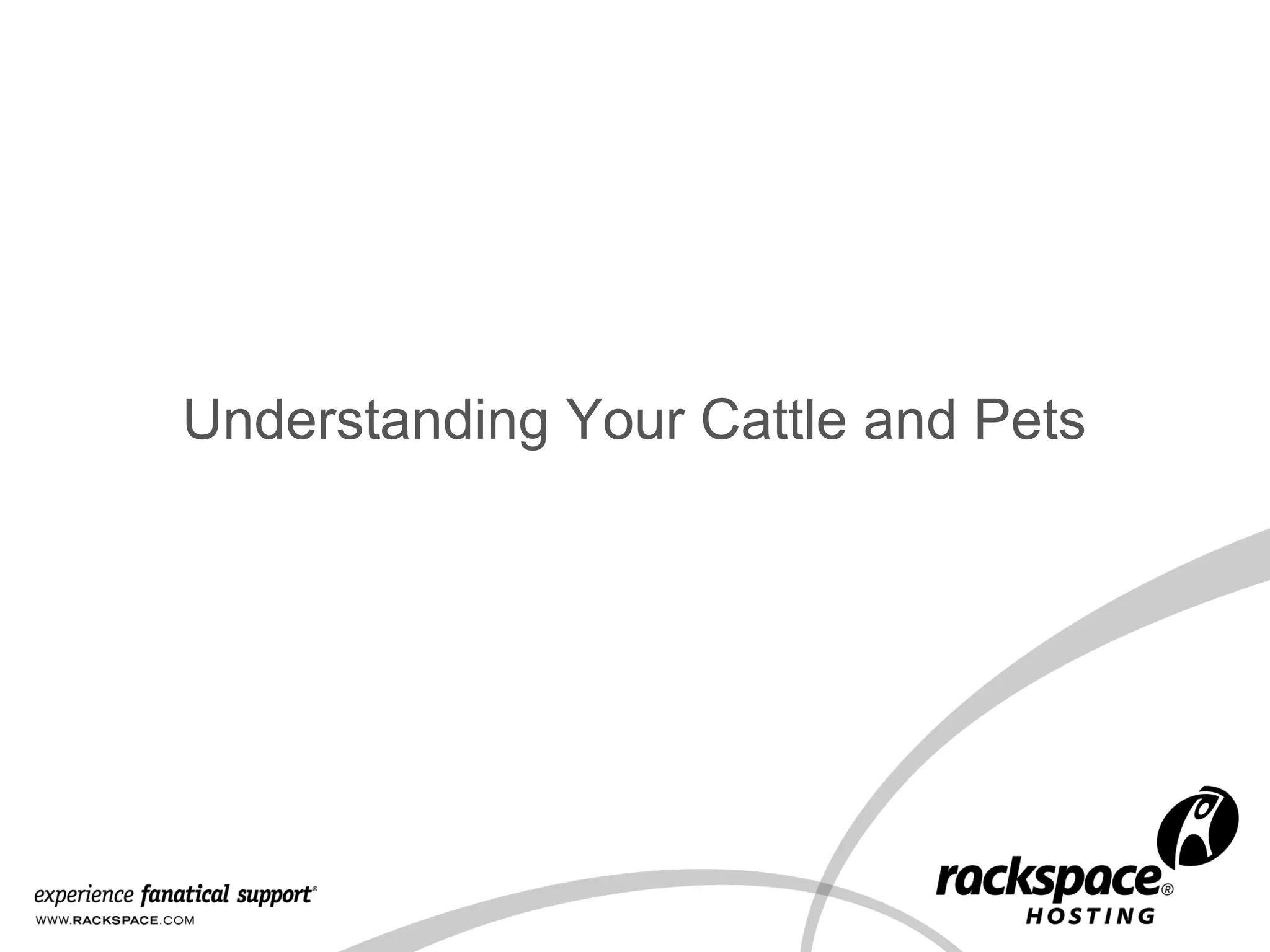 Understanding Your Cattle and Pets

experience fanatical support®
WWW.RACKSPACE.COM

rackspace®
HOSTING